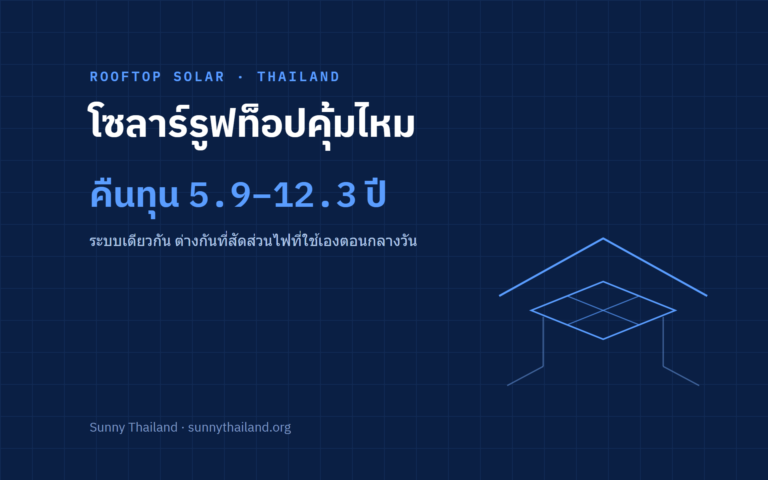 ROOFTOP SOLAR · THAILAND

โซลาร์รูฟท็อปคุ้มไหม

คืนทุน 5.9–12.3 ปี

ระบบเดียวกัน ต่างกันที่สัดส่วนไฟที่ใช้เองตอนกลางวัน

Sunny Thailand · sunnythailand.org